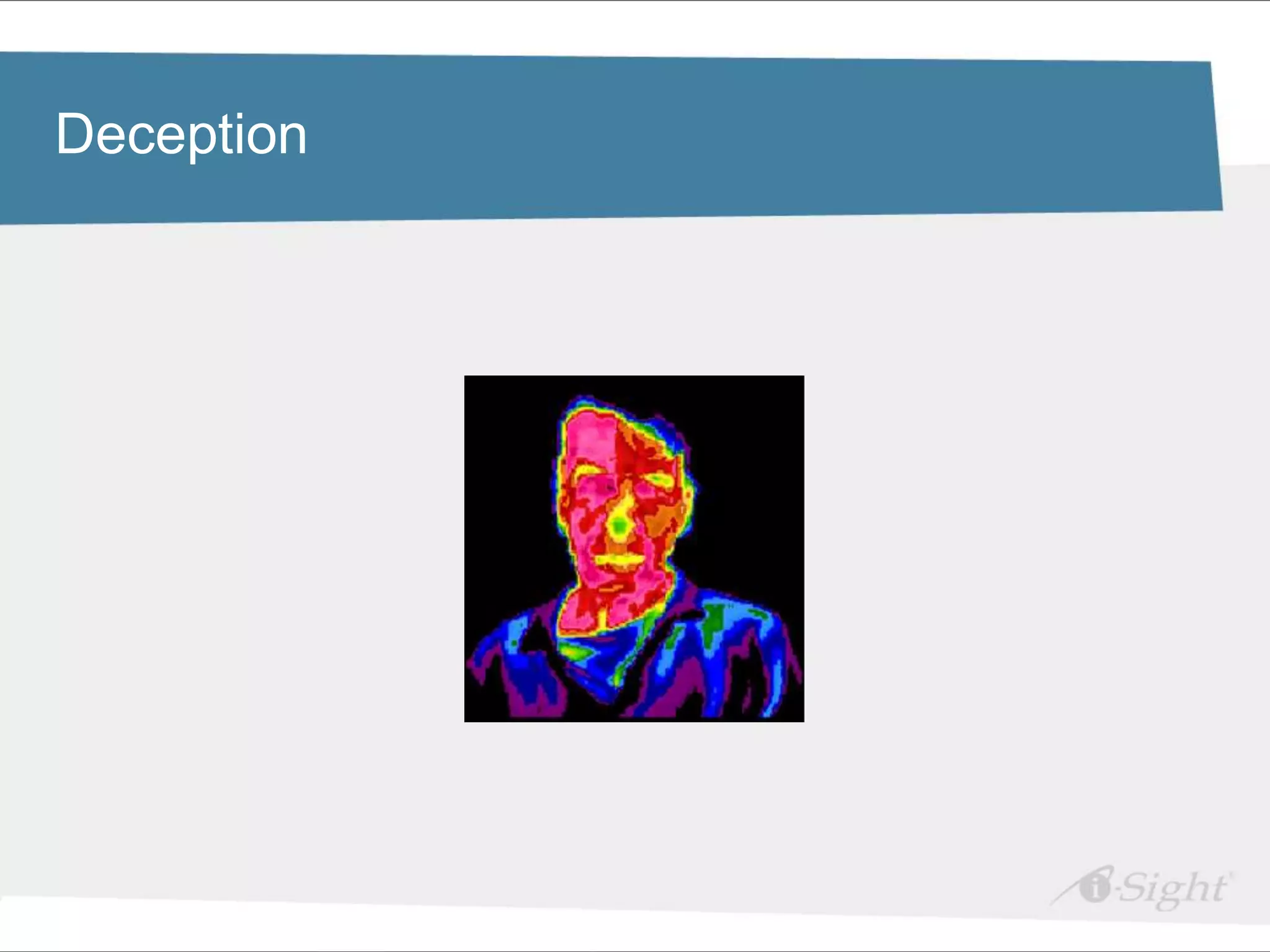 Deception

i-Sight